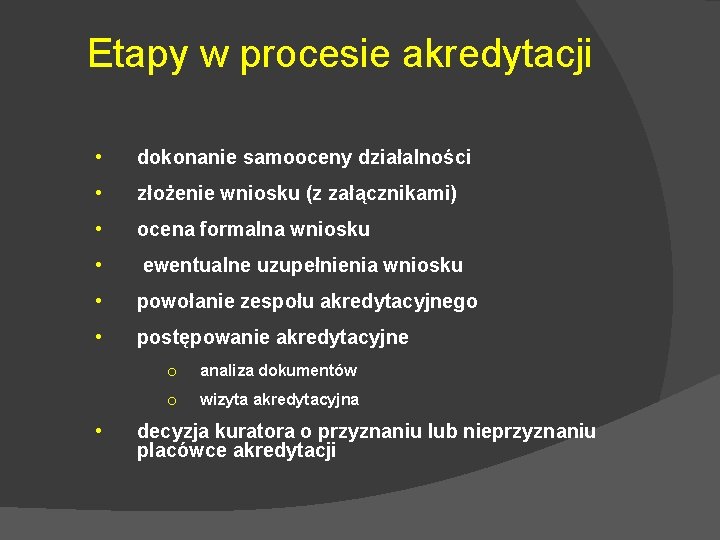 Etapy w procesie akredytacji

• dokonanie samooceny działalności
• złożenie wniosku (z załącznikami)
• ocena formalna wniosku
• ewentualne uzupełnienia wniosku
• powołanie zespołu akredytacyjnego
• postępowanie akredytacyjne
  o analiza dokumentów
  o wizyta akredytacyjna
• decyzja kuratora o przyznaniu lub nieprzyznaniu placówce akredytacji